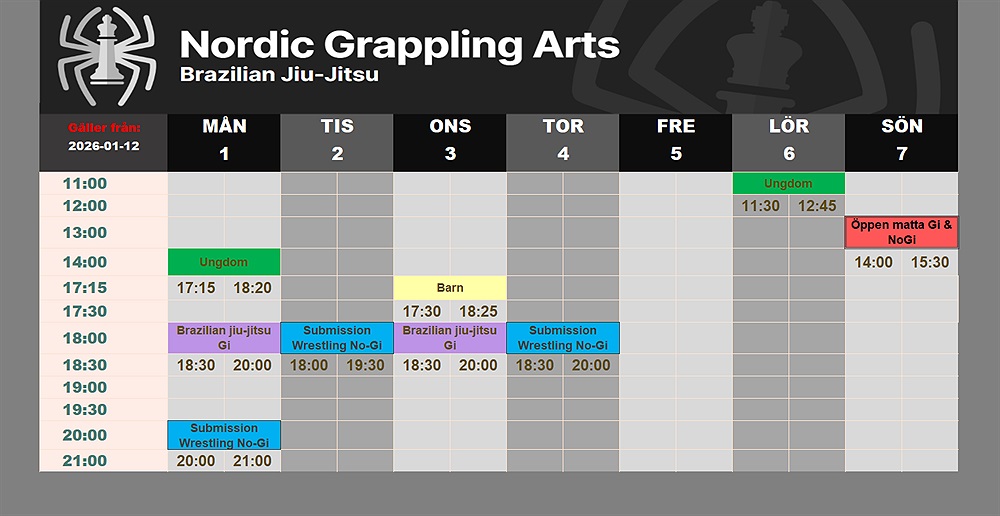 Nordic Grappling Arts
Brazilian Jiu-Jitsu

| Gäller från: 2026-01-12 | MÅN 1 | TIS 2 | ONS 3 | TOR 4 | FRE 5 | LÖR 6 | SÖN 7 |
|---|---|---|---|---|---|---|---|
| 11:00 | | | | | | Ungdom | |
| 12:00 | | | | | | 11:30 12:45 | |
| 13:00 | | | | | | | Öppen matta Gi & NoGi |
| 14:00 | Ungdom | | | | | | 14:00 15:30 |
| 17:15 | 17:15 18:20 | | Barn | | | | |
| 17:30 | | | 17:30 18:25 | | | | |
| 18:00 | Brazilian jiu-jitsu Gi | Submission Wrestling No-Gi | Brazilian jiu-jitsu Gi | Submission Wrestling No-Gi | | | |
| 18:30 | 18:30 20:00 | 18:00 19:30 | 18:30 20:00 | 18:30 20:00 | | | |
| 19:00 | | | | | | | |
| 19:30 | | | | | | | |
| 20:00 | Submission Wrestling No-Gi | | | | | | |
| 21:00 | 20:00 21:00 | | | | | | |